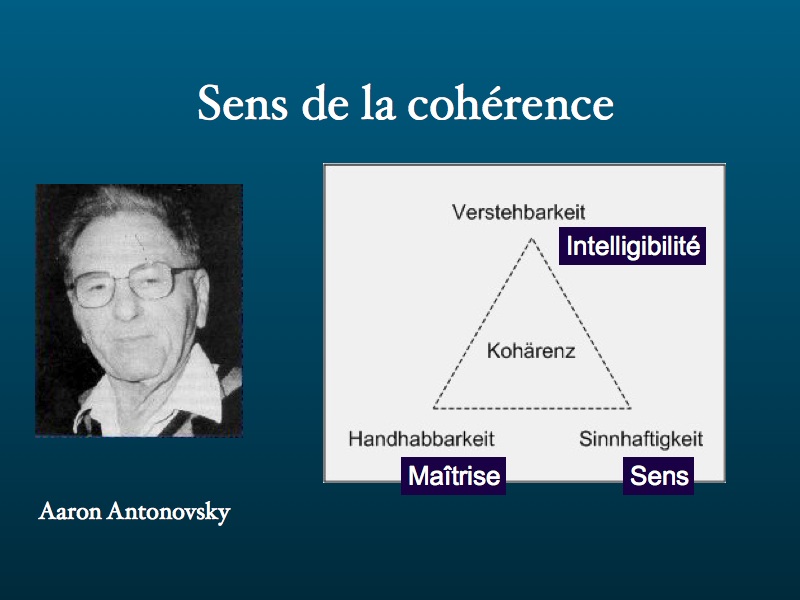 Sens de la cohérence

Verstehbarkeit

Intelligibilité

Kohärenz

Handhabbarkeit

Sinnhaftigkeit

Maîtrise

Sens

Aaron Antonovsky